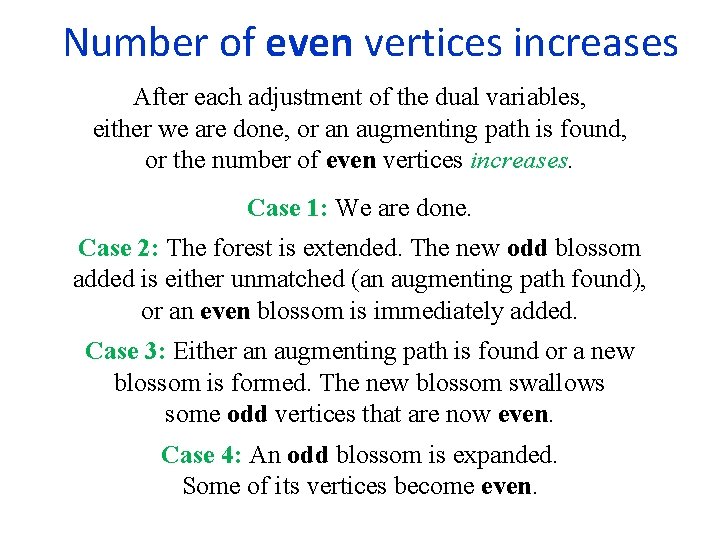 Number of even vertices increases

After each adjustment of the dual variables, either we are done, or an augmenting path is found, or the number of even vertices increases.

Case 1: We are done.

Case 2: The forest is extended. The new odd blossom added is either unmatched (an augmenting path found), or an even blossom is immediately added.

Case 3: Either an augmenting path is found or a new blossom is formed. The new blossom swallows some odd vertices that are now even.

Case 4: An odd blossom is expanded. Some of its vertices become even.